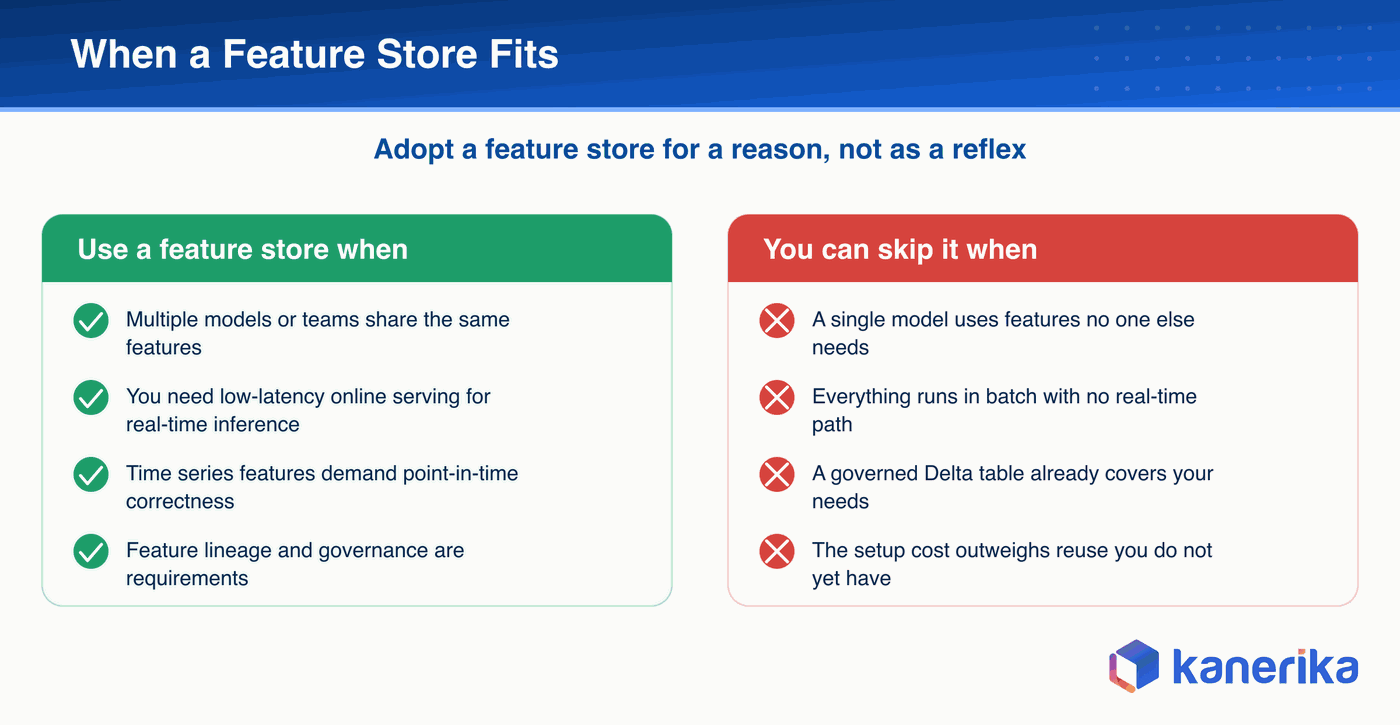 When a Feature Store Fits

Adopt a feature store for a reason, not as a reflex

Use a feature store when

Multiple models or teams share the same features

You need low-latency online serving for real-time inference

Time series features demand point-in-time correctness

Feature lineage and governance are requirements

You can skip it when

A single model uses features no one else needs

Everything runs in batch with no real-time path

A governed Delta table already covers your needs

The setup cost outweighs reuse you do not yet have

kanerika